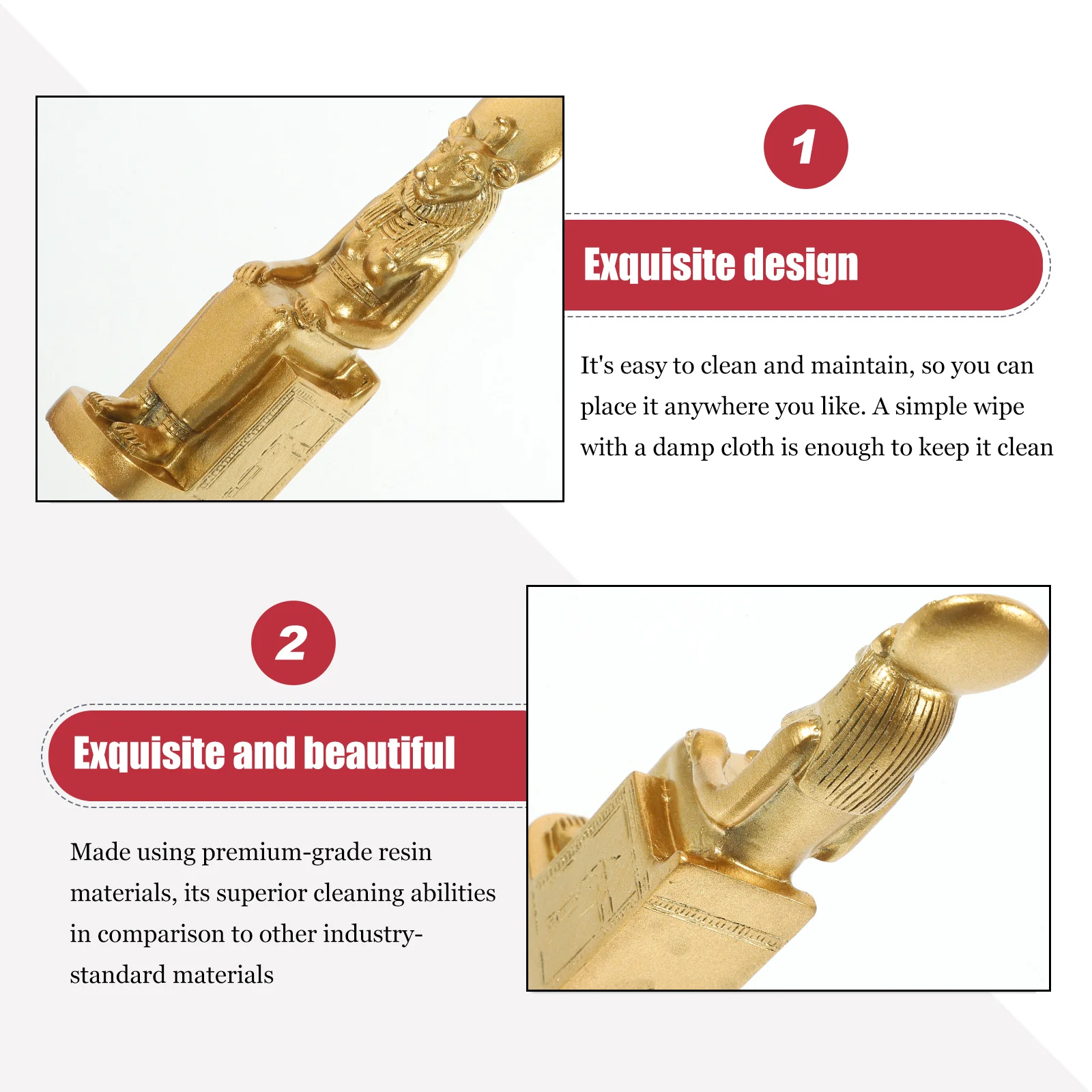 1

Exquisite design

It's easy to clean and maintain, so you can place it anywhere you like. A simple wipe with a damp cloth is enough to keep it clean

2

Exquisite and beautiful

Made using premium-grade resin materials, its superior cleaning abilities in comparison to other industry-standard materials